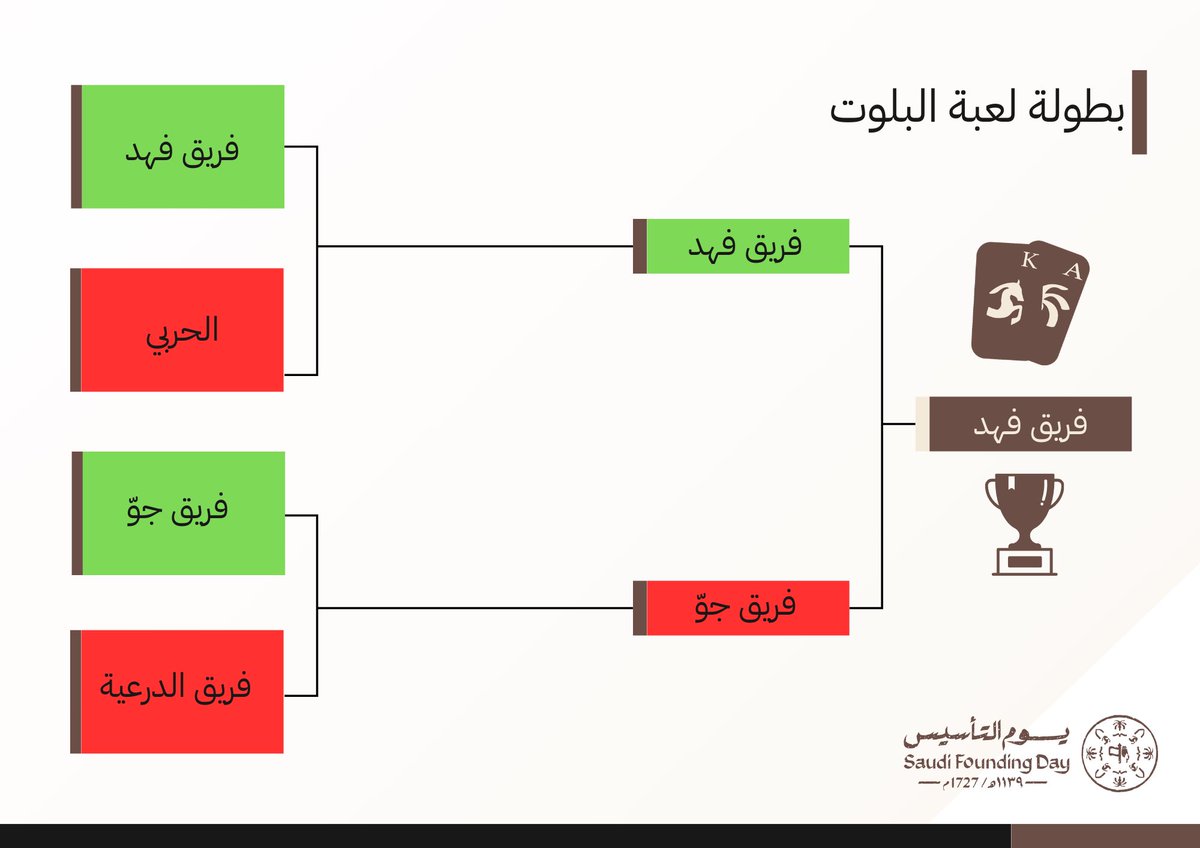 بطولة لعبة البلوت

فريق فهد

الحربي

فريق جوّ

فريق الدرعية

فريق فهد

فريق جوّ

K A

فريق فهد

يوم التأسيس
Saudi Founding Day
١١٣٩هـ / 1727م